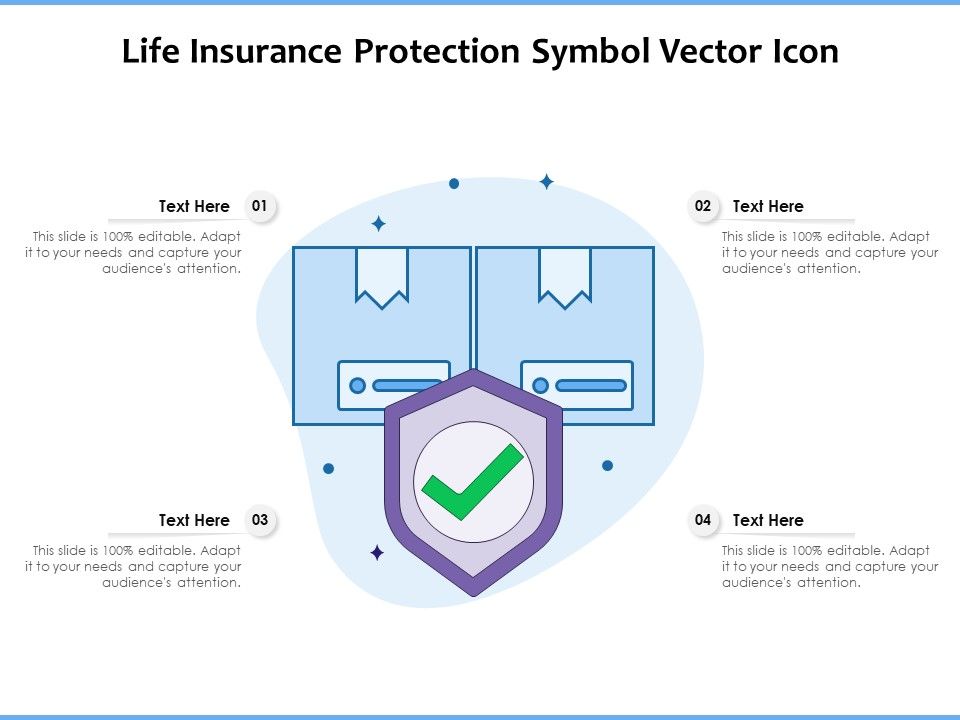 Life Insurance Protection Symbol Vector Icon

Text Here 01

This slide is 100% editable. Adapt it to your needs and capture your audience's attention.

02 Text Here

This slide is 100% editable. Adapt it to your needs and capture your audience's attention.

Text Here 03

This slide is 100% editable. Adapt it to your needs and capture your audience's attention.

04 Text Here

This slide is 100% editable. Adapt it to your needs and capture your audience's attention.